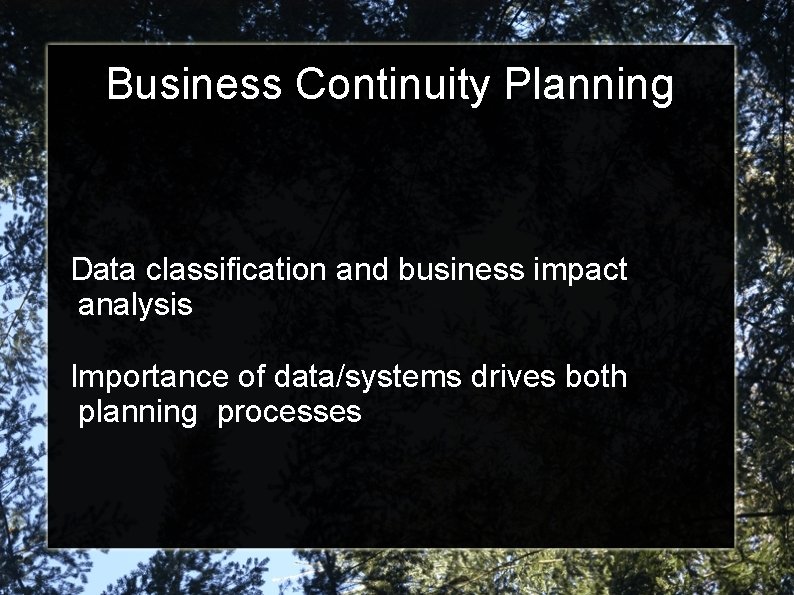 Business Continuity Planning

Data classification and business impact analysis

Importance of data/systems drives both planning processes